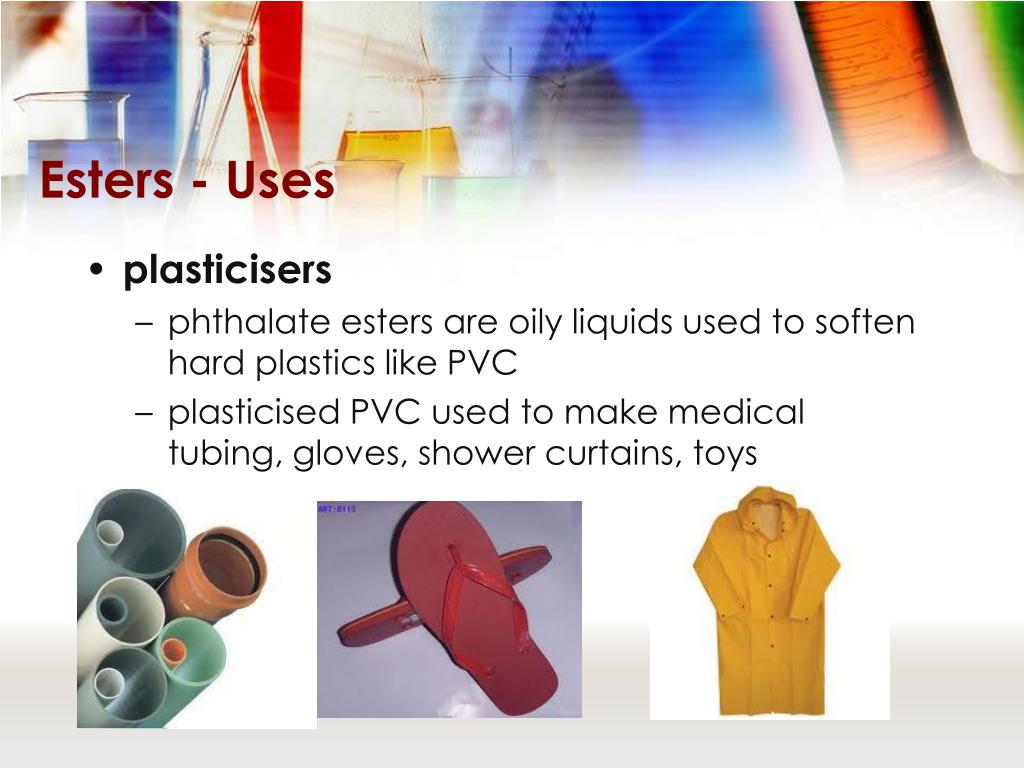 Esters - Uses

• plasticisers
  – phthalate esters are oily liquids used to soften hard plastics like PVC
  – plasticised PVC used to make medical tubing, gloves, shower curtains, toys

ART:8110